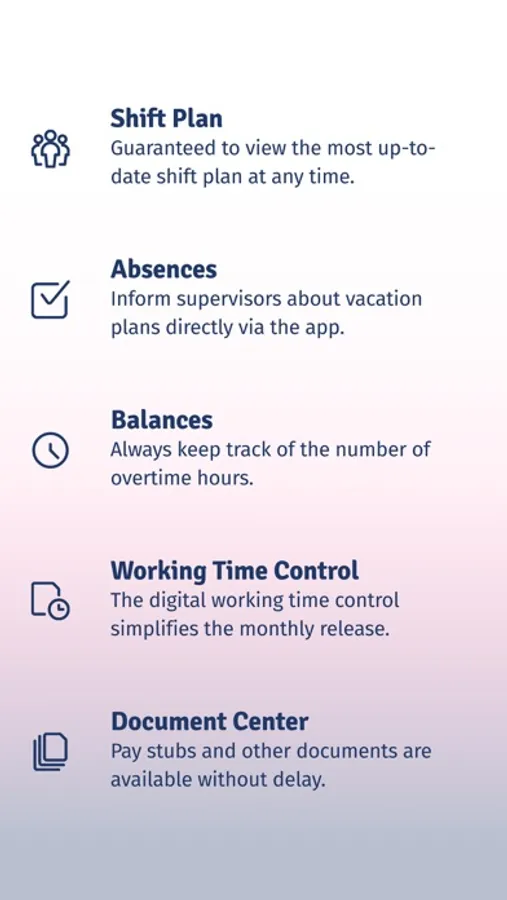 Shift Plan
Guaranteed to view the most up-to-date shift plan at any time.

Absences
Inform supervisors about vacation plans directly via the app.

Balances
Always keep track of the number of overtime hours.

Working Time Control
The digital working time control simplifies the monthly release.

Document Center
Pay stubs and other documents are available without delay.